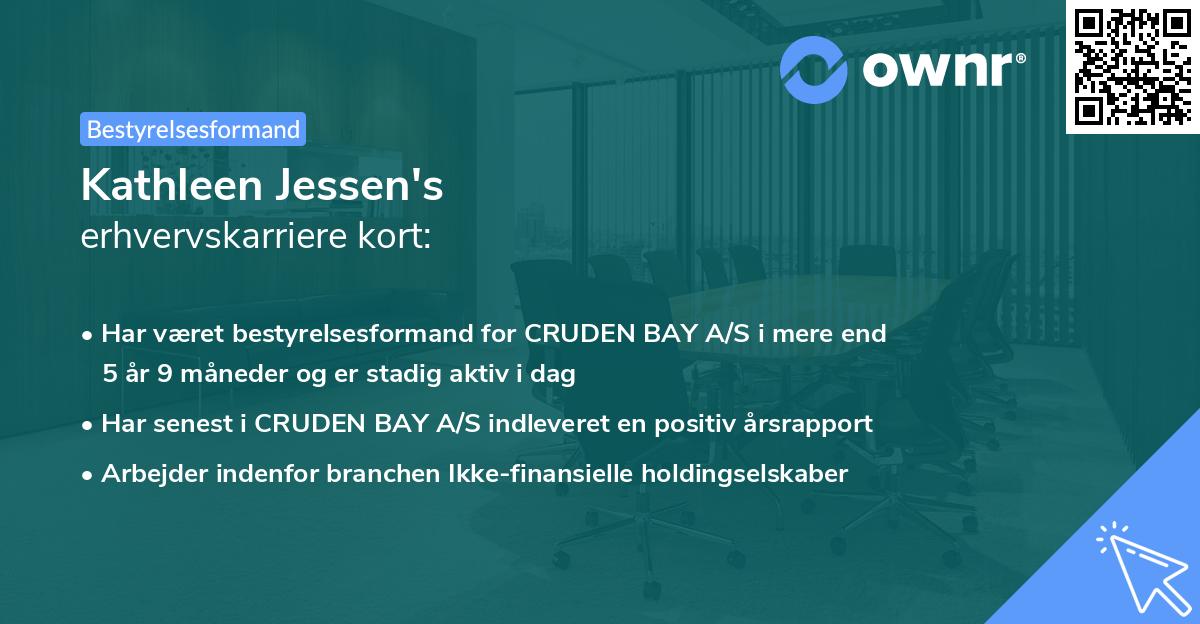 ownr®

Bestyrelsesformand

Kathleen Jessen's
erhvervskarriere kort:

• Har været bestyrelsesformand for CRUDEN BAY A/S i mere end 5 år 9 måneder og er stadig aktiv i dag
• Har senest i CRUDEN BAY A/S indleveret en positiv årsrapport
• Arbejder indenfor branchen Ikke-finansielle holdingselskaber